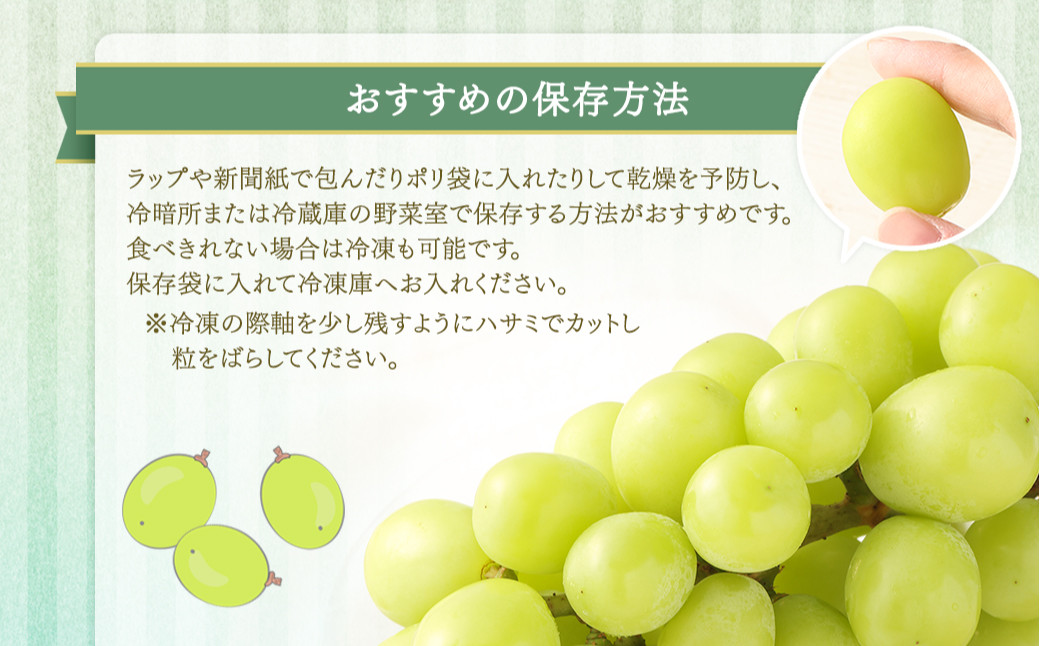 おすすめの保存方法

ラップや新聞紙で包んだりポリ袋に入れたりして乾燥を予防し、冷暗所または冷蔵庫の野菜室で保存する方法がおすすめです。食べきれない場合は冷凍も可能です。保存袋に入れて冷凍庫へお入れください。

※冷凍の際軸を少し残すようにハサミでカットし粒をばらしてください。